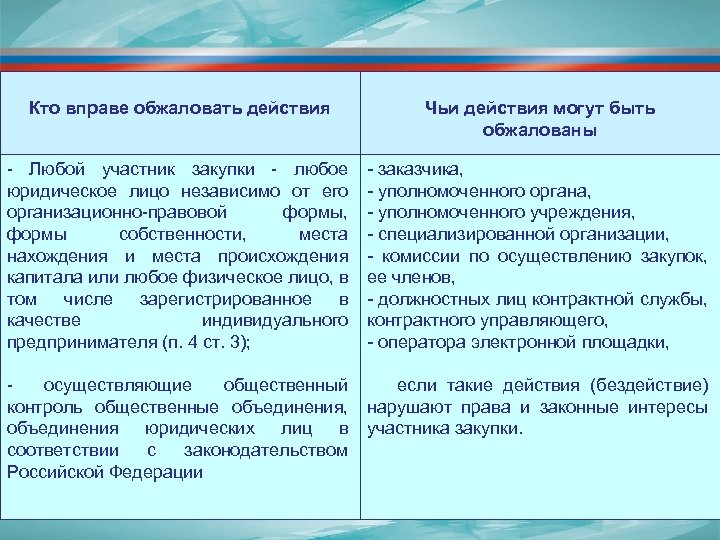 | Кто вправе обжаловать действия | Чьи действия могут быть обжалованы |
|---|---|
| - Любой участник закупки - любое юридическое лицо независимо от его организационно-правовой формы, формы собственности, места нахождения и места происхождения капитала или любое физическое лицо, в том числе зарегистрированное в качестве индивидуального предпринимателя (п. 4 ст. 3);<br><br>- осуществляющие общественный контроль общественные объединения, объединения юридических лиц в соответствии с законодательством Российской Федерации | - заказчика,<br>- уполномоченного органа,<br>- уполномоченного учреждения,<br>- специализированной организации,<br>- комиссии по осуществлению закупок, ее членов,<br>- должностных лиц контрактной службы, контрактного управляющего,<br>- оператора электронной площадки,<br><br>если такие действия (бездействие) нарушают права и законные интересы участника закупки. |